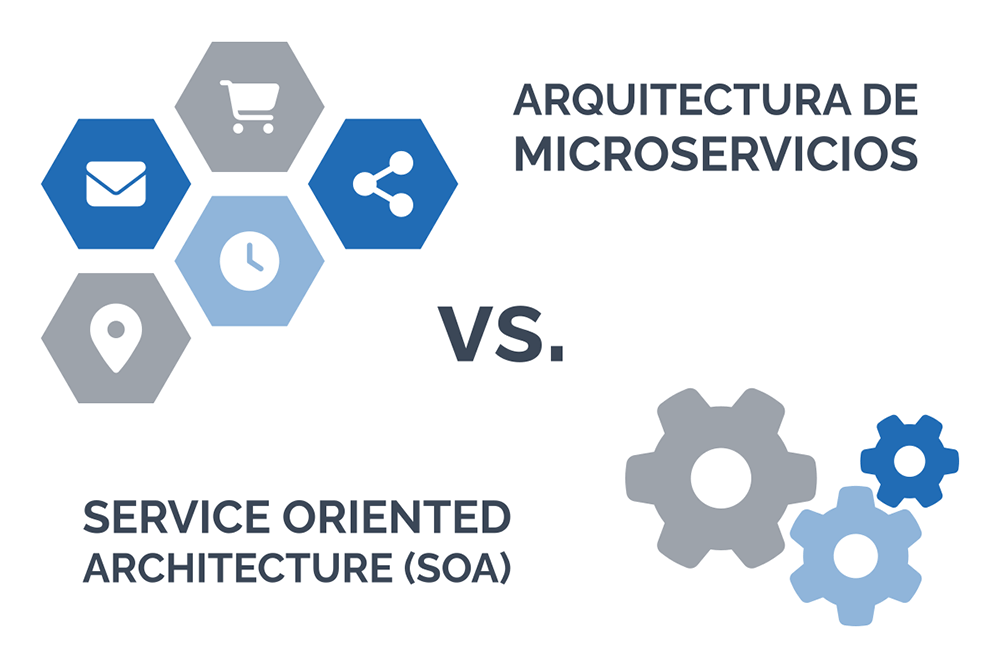 ARQUITECTURA DE MICROSERVICIOS

VS.

SERVICE ORIENTED ARCHITECTURE (SOA)